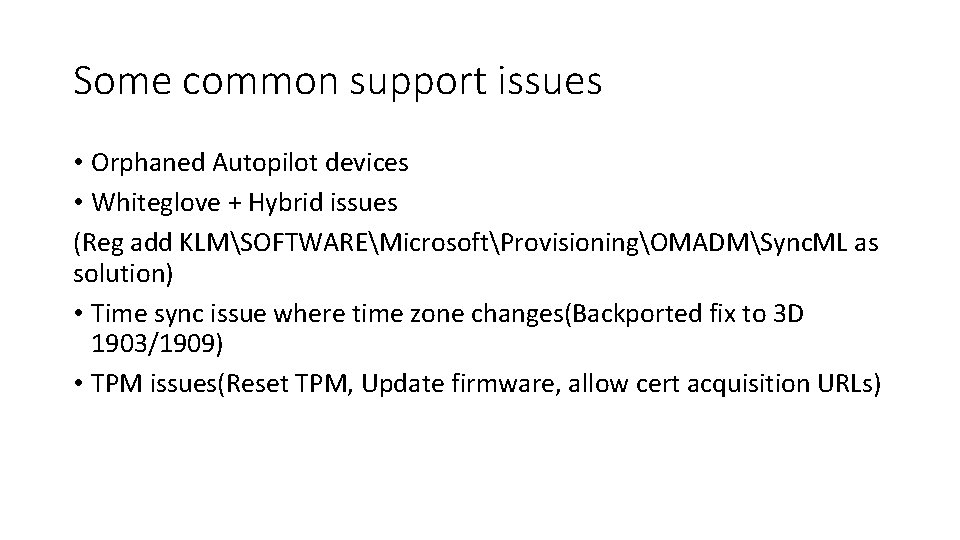 Some common support issues

• Orphaned Autopilot devices
• Whiteglove + Hybrid issues
(Reg add KLM\SOFTWARE\Microsoft\Provisioning\OMADM\SyncML as solution)
• Time sync issue where time zone changes(Backported fix to 3D 1903/1909)
• TPM issues(Reset TPM, Update firmware, allow cert acquisition URLs)